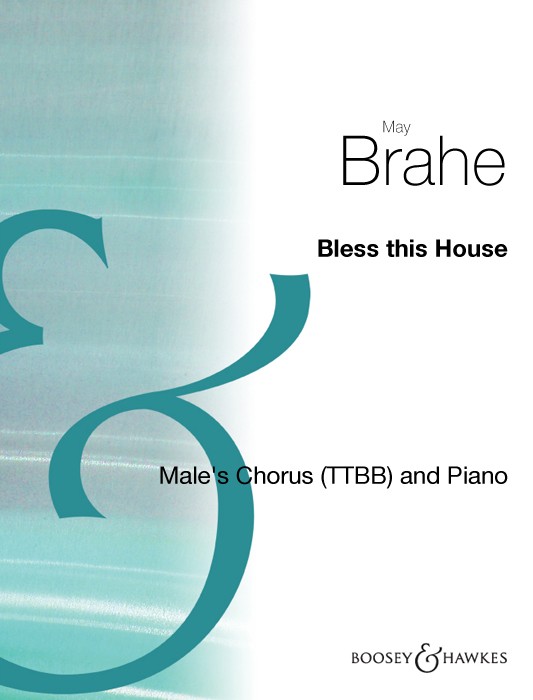 May
Brahe

Bless this House

Male's Chorus (TTBB) and Piano

BOOSEY & HAWKES